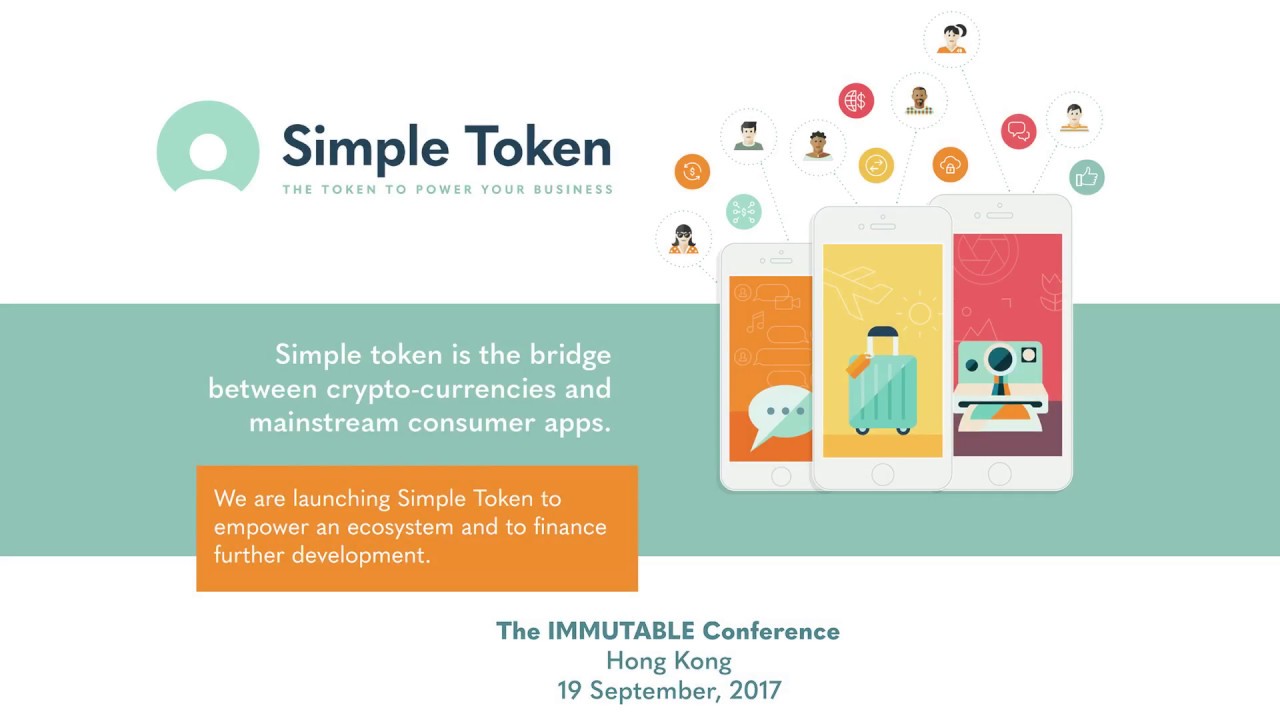 Simple Token
THE TOKEN TO POWER YOUR BUSINESS

Simple token is the bridge between crypto-currencies and mainstream consumer apps.

We are launching Simple Token to empower an ecosystem and to finance further development.

The IMMUTABLE Conference
Hong Kong
19 September, 2017